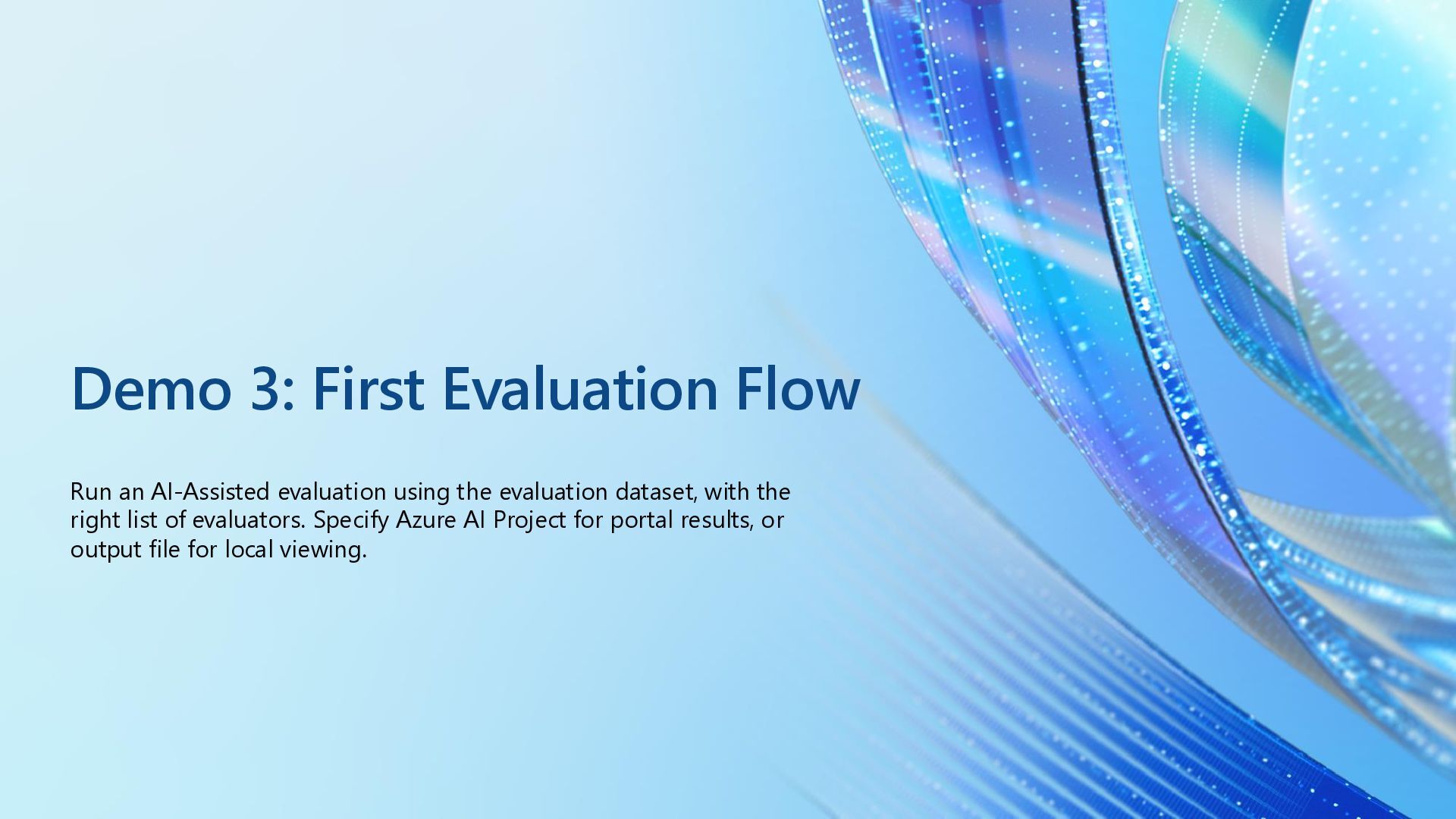 Demo 3: First Evaluation Flow

Run an AI-Assisted evaluation using the evaluation dataset, with the right list of evaluators. Specify Azure AI Project for portal results, or output file for local viewing.